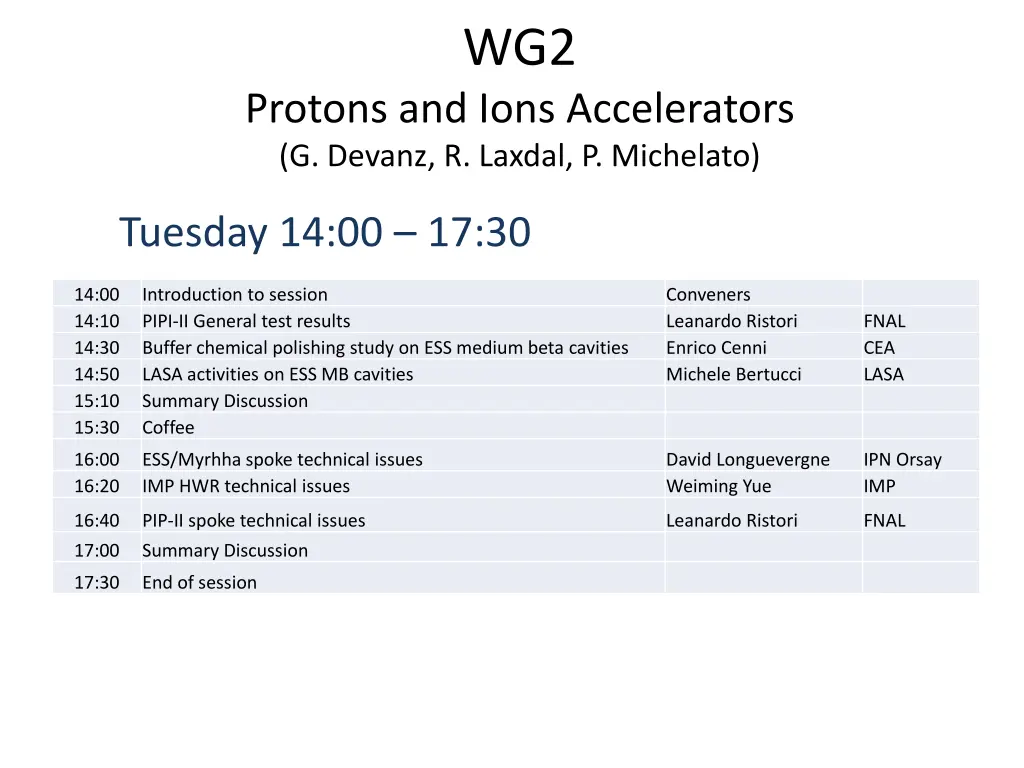 WG2
Protons and Ions Accelerators
(G. Devanz, R. Laxdal, P. Michelato)

Tuesday 14:00 – 17:30

| | | | |
|---|---|---|---|
| 14:00 | Introduction to session | Conveners | |
| 14:10 | PIPI-II General test results | Leanardo Ristori | FNAL |
| 14:30 | Buffer chemical polishing study on ESS medium beta cavities | Enrico Cenni | CEA |
| 14:50 | LASA activities on ESS MB cavities | Michele Bertucci | LASA |
| 15:10 | Summary Discussion | | |
| 15:30 | Coffee | | |
| 16:00 | ESS/Myrhha spoke technical issues | David Longuevergne | IPN Orsay |
| 16:20 | IMP HWR technical issues | Weiming Yue | IMP |
| 16:40 | PIP-II spoke technical issues | Leanardo Ristori | FNAL |
| 17:00 | Summary Discussion | | |
| 17:30 | End of session | | |